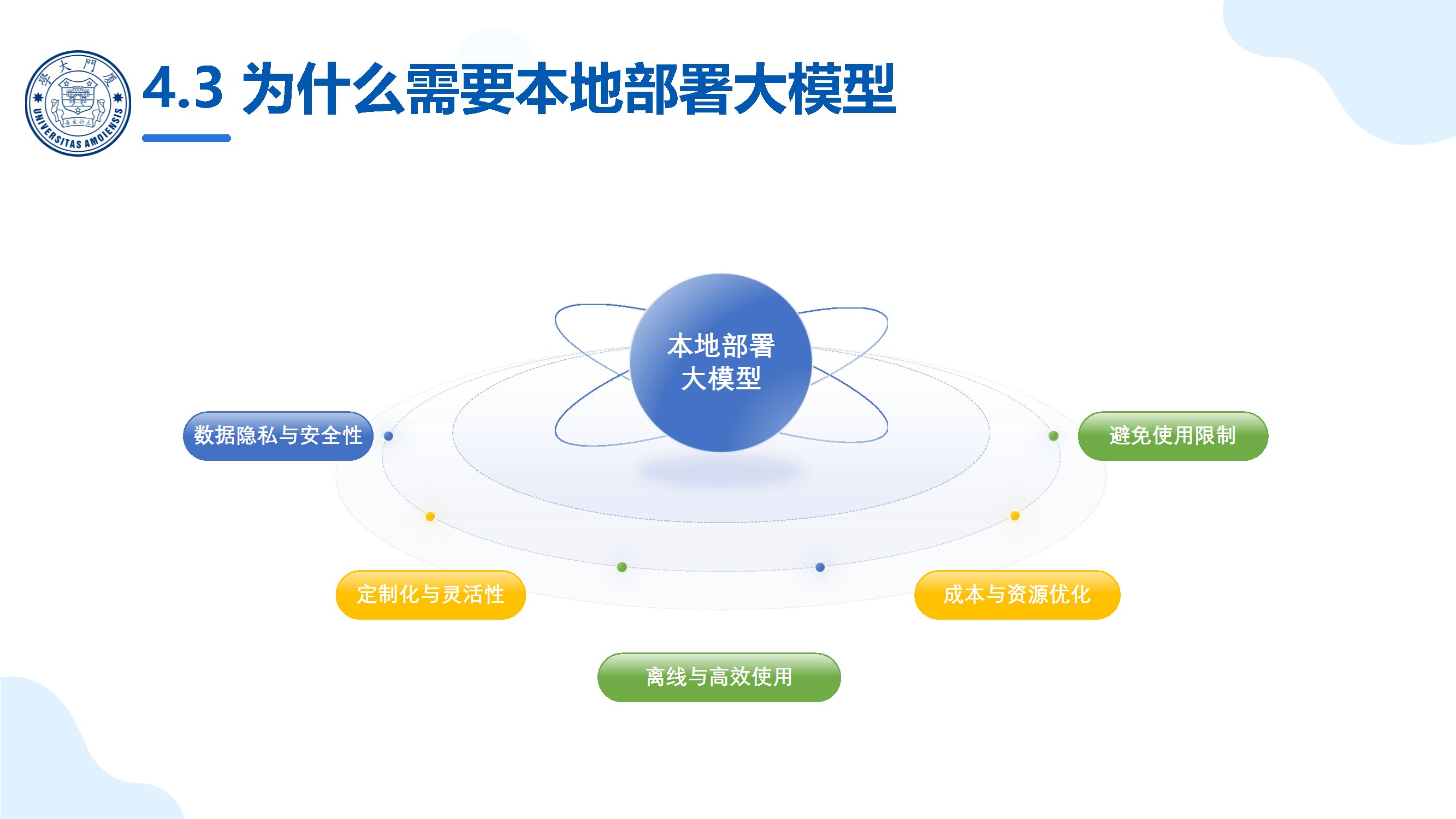 廈門大學 UNIVERSITAS AMOIENSIS

4.3 为什么需要本地部署大模型

本地部署大模型

数据隐私与安全性

避免使用限制

定制化与灵活性

成本与资源优化

离线与高效使用